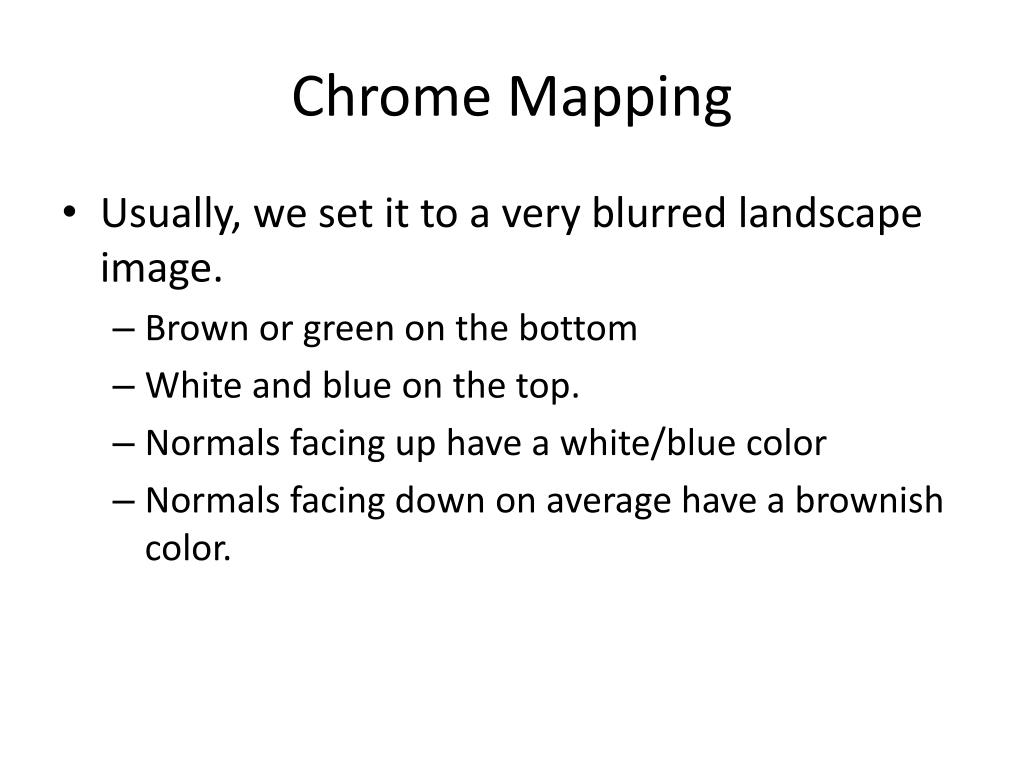 Chrome Mapping

• Usually, we set it to a very blurred landscape image.
– Brown or green on the bottom
– White and blue on the top.
– Normals facing up have a white/blue color
– Normals facing down on average have a brownish color.